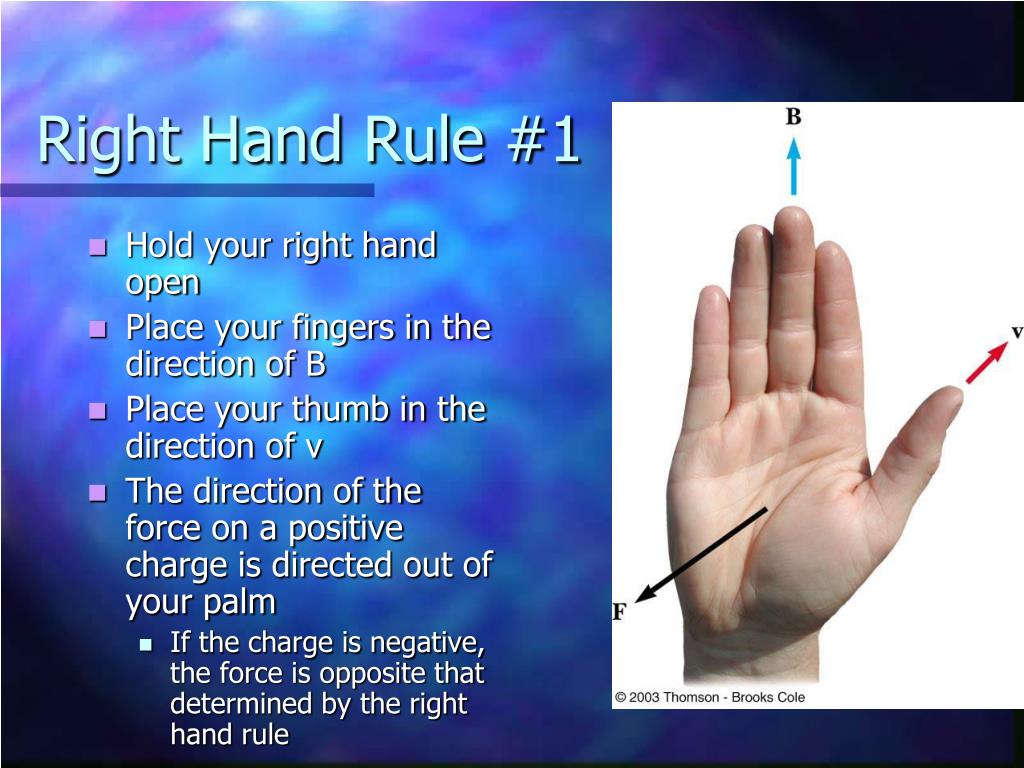 Right Hand Rule #1

- Hold your right hand open
- Place your fingers in the direction of B
- Place your thumb in the direction of v
- The direction of the force on a positive charge is directed out of your palm
  - If the charge is negative, the force is opposite that determined by the right hand rule

B

v

F

© 2003 Thomson - Brooks Cole